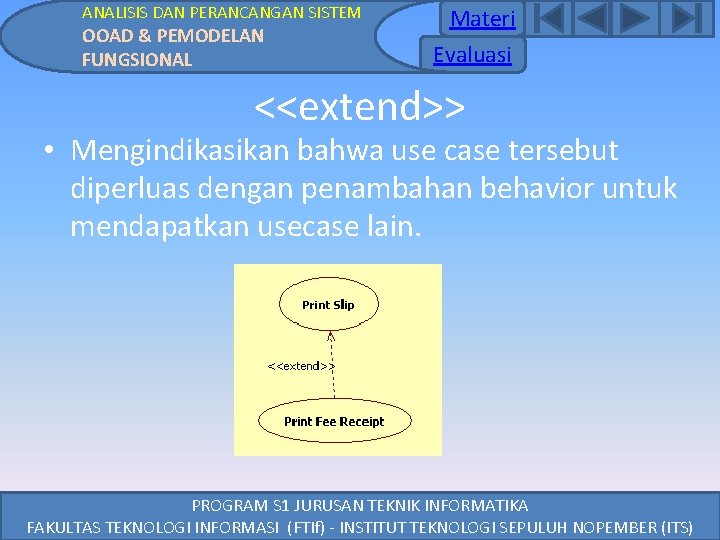 ANALISIS DAN PERANCANGAN SISTEM
OOAD & PEMODELAN FUNGSIONAL

Materi
Evaluasi

<<extend>>

• Mengindikasikan bahwa use case tersebut diperluas dengan penambahan behavior untuk mendapatkan usecase lain.

Print Slip
<<extend>>
Print Fee Receipt

PROGRAM S1 JURUSAN TEKNIK INFORMATIKA
FAKULTAS TEKNOLOGI INFORMASI (FTIf) - INSTITUT TEKNOLOGI SEPULUH NOPEMBER (ITS)